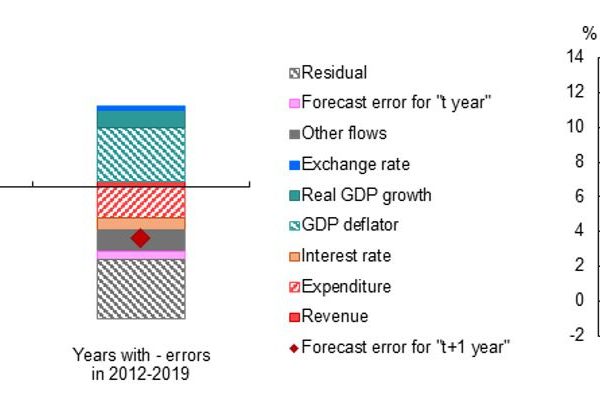 Years with - errors in 2012-2019

Residual
Forecast error for "t year"
Other flows
Exchange rate
Real GDP growth
GDP deflator
Interest rate
Expenditure
Revenue
Forecast error for "t+1 year"

%
14
12
10
8
6
4
2
0
-2